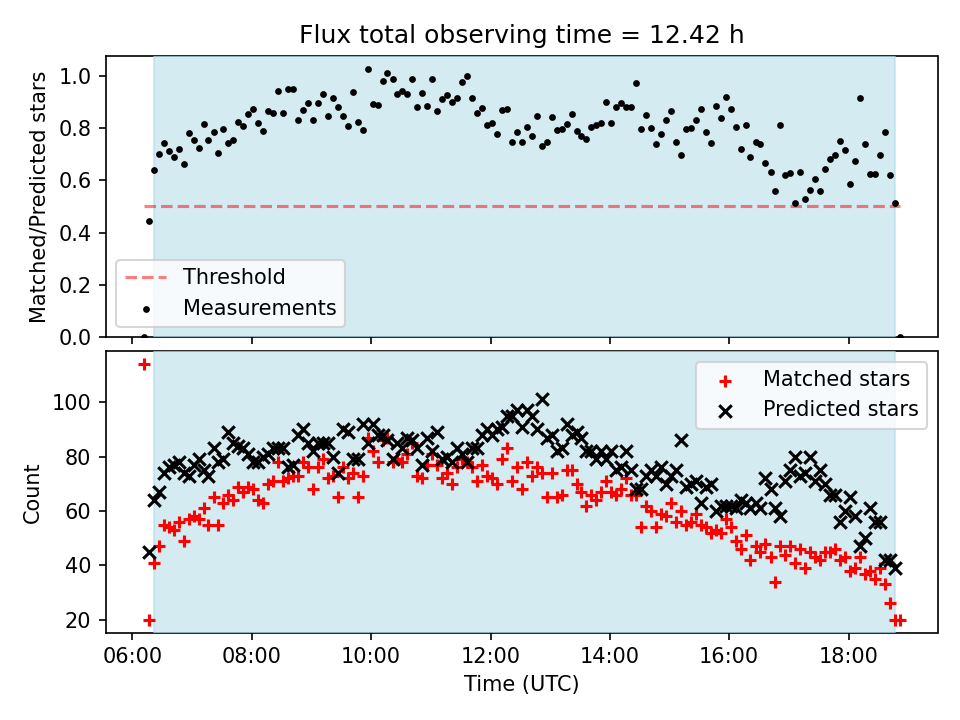 Flux total observing time = 12.42 h

Matched/Predicted stars

1.0
0.8
0.6
0.4
0.2
0.0

Threshold
Measurements

Count

100
80
60
40
20

Matched stars
Predicted stars

06:00
08:00
10:00
12:00
14:00
16:00
18:00

Time (UTC)